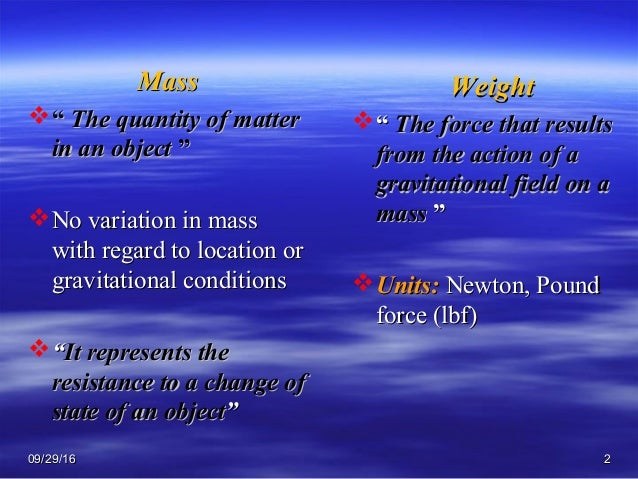 Mass

❖ " The quantity of matter in an object "

❖ No variation in mass with regard to location or gravitational conditions

❖ "It represents the resistance to a change of state of an object"

Weight

❖ " The force that results from the action of a gravitational field on a mass "

❖ Units: Newton, Pound force (lbf)

09/29/16

2